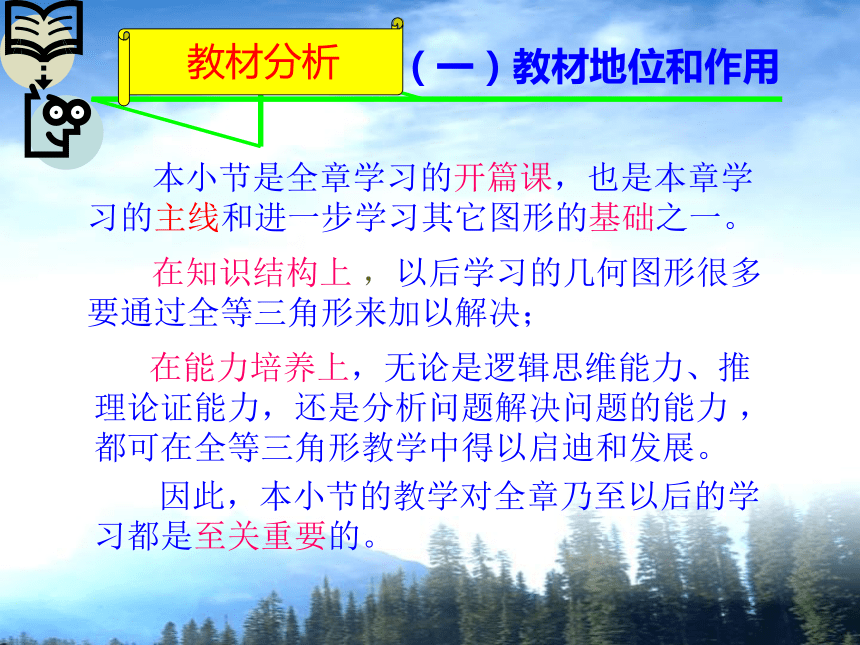 教材分析

（一）教材地位和作用

本小节是全章学习的开篇课，也是本章学习的主线和进一步学习其它图形的基础之一。

在知识结构上，以后学习的几何图形很多要通过全等三角形来加以解决；

在能力培养上，无论是逻辑思维能力、推理论证能力，还是分析问题解决问题的能力，都可在全等三角形教学中得以启迪和发展。

因此，本小节的教学对全章乃至以后的学习都是至关重要的。